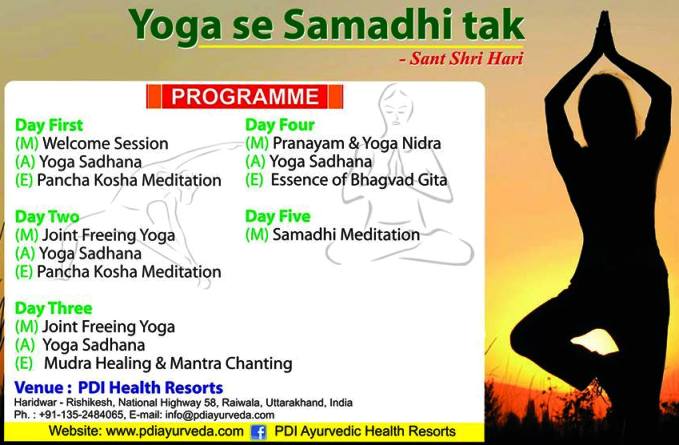 Yoga se Samadhi tak

- Sant Shri Hari

PROGRAMME

Day First
(M) Welcome Session
(A) Yoga Sadhana
(E) Pancha Kosha Meditation

Day Two
(M) Joint Freeing Yoga
(A) Yoga Sadhana
(E) Pancha Kosha Meditation

Day Three
(M) Joint Freeing Yoga
(A) Yoga Sadhana
(E) Mudra Healing & Mantra Chanting

Day Four
(M) Pranayam & Yoga Nidra
(A) Yoga Sadhana
(E) Essence of Bhagvad Gita

Day Five
(M) Samadhi Meditation

Venue : PDI Health Resorts
Haridwar - Rishikesh, National Highway 58, Raiwala, Uttarakhand, India
Ph. : +91-135-2484065, E-mail: info@pdiayurveda.com

Website: www.pdiayurveda.com PDI Ayurvedic Health Resorts